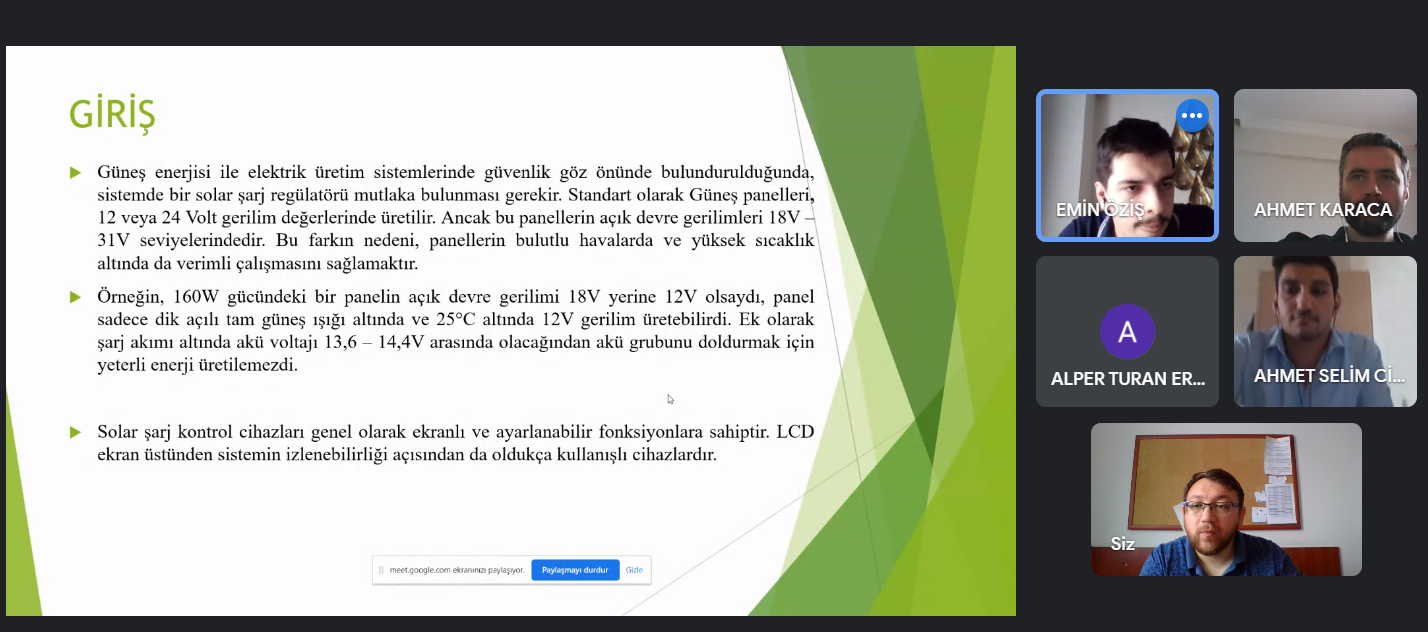 GİRİŞ

Güneş enerjisi ile elektrik üretim sistemlerinde güvenlik göz önünde bulundurulduğunda, sistemde bir solar şarj regülatörü mutlaka bulunması gerekir. Standart olarak Güneş panelleri, 12 veya 24 Volt gerilim değerlerinde üretilir. Ancak bu panellerin açık devre gerilimleri 18V – 31V seviyelerindedir. Bu farkın nedeni, panellerin bulutlu havalarda ve yüksek sıcaklık altında da verimli çalışmasını sağlamaktır.

Örneğin, 160W gücündeki bir panelin açık devre gerilimi 18V yerine 12V olsaydı, panel sadece dik açılı tam güneş ışığı altında ve 25°C altında 12V gerilim üretebilirdi. Ek olarak şarj akımı altında akü voltajı 13,6 – 14,4V arasında olacağından akü grubunu doldurmak için yeterli enerji üretilemezdi.

Solar şarj kontrol cihazları genel olarak ekranlı ve ayarlanabilir fonksiyonlara sahiptir. LCD ekran üstünden sistemin izlenebilirliği açısından da oldukça kullanışlı cihazlardır.

meet.google.com ekranınızı paylaşıyor. Paylaşmayı durdur Gizle

EMİN ÖZİŞ
AHMET KARACA
A
ALPER TURAN ER...
AHMET SELİM Cİ...
Siz